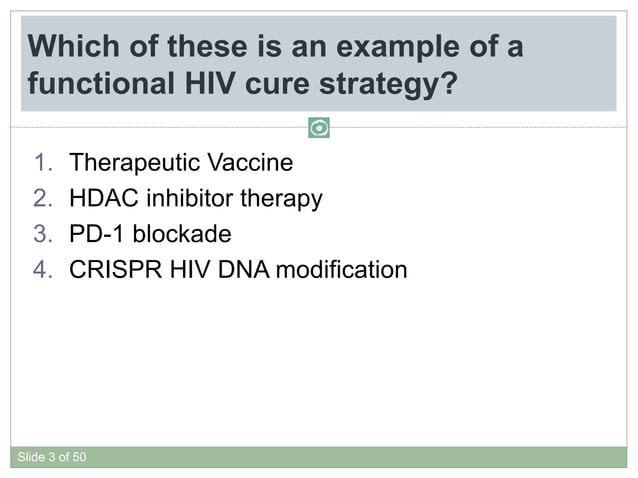 Which of these is an example of a functional HIV cure strategy?

1. Therapeutic Vaccine
2. HDAC inhibitor therapy
3. PD-1 blockade
4. CRISPR HIV DNA modification

Slide 3 of 50